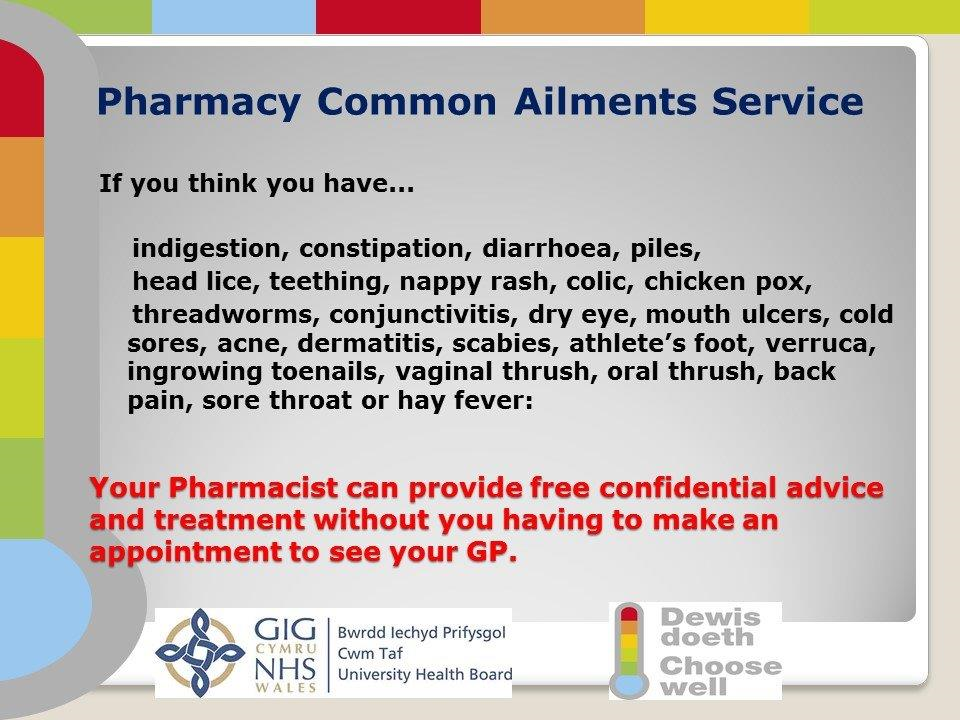 Pharmacy Common Ailments Service

If you think you have...

indigestion, constipation, diarrhoea, piles,
head lice, teething, nappy rash, colic, chicken pox,
threadworms, conjunctivitis, dry eye, mouth ulcers, cold sores, acne, dermatitis, scabies, athlete's foot, verruca, ingrowing toenails, vaginal thrush, oral thrush, back pain, sore throat or hay fever:

Your Pharmacist can provide free confidential advice and treatment without you having to make an appointment to see your GP.

GIG CYMRU NHS WALES Bwrdd Iechyd Prifysgol Cwm Taf University Health Board

Dewis doeth Choose well